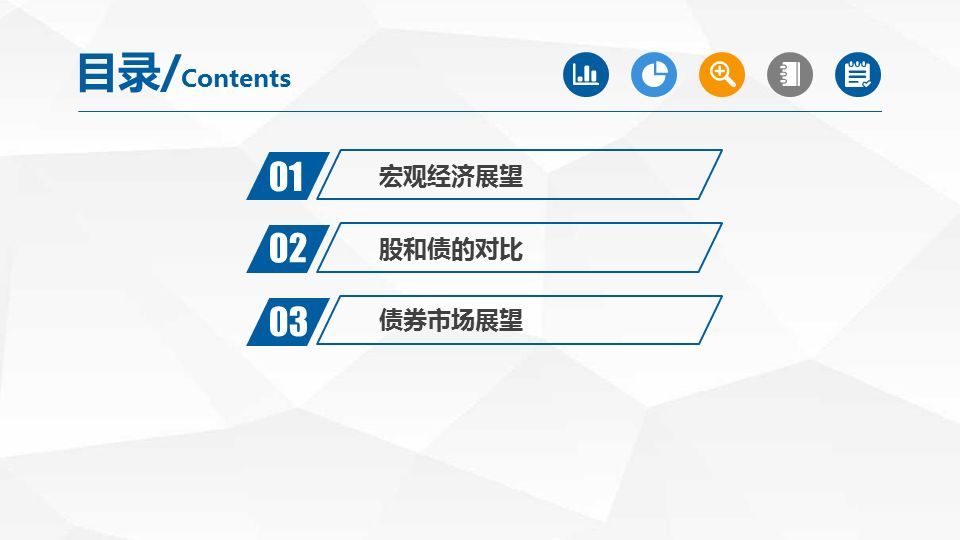 目录/Contents

01 宏观经济展望

02 股和债的对比

03 债券市场展望